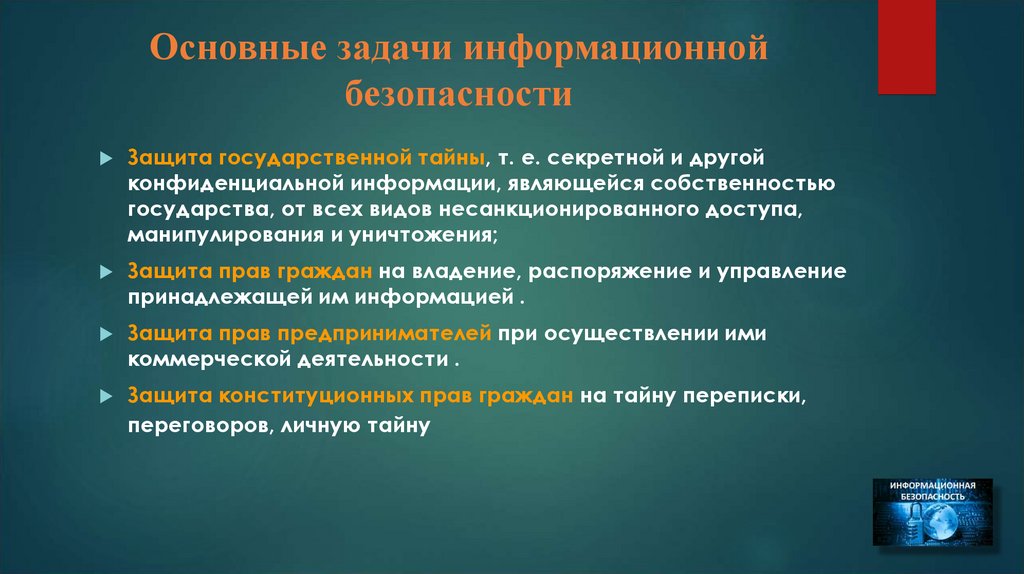 Основные задачи информационной безопасности

Защита государственной тайны, т. е. секретной и другой конфиденциальной информации, являющейся собственностью государства, от всех видов несанкционированного доступа, манипулирования и уничтожения;

Защита прав граждан на владение, распоряжение и управление принадлежащей им информацией .

Защита прав предпринимателей при осуществлении ими коммерческой деятельности .

Защита конституционных прав граждан на тайну переписки, переговоров, личную тайну

ИНФОРМАЦИОННАЯ БЕЗОПАСНОСТЬ